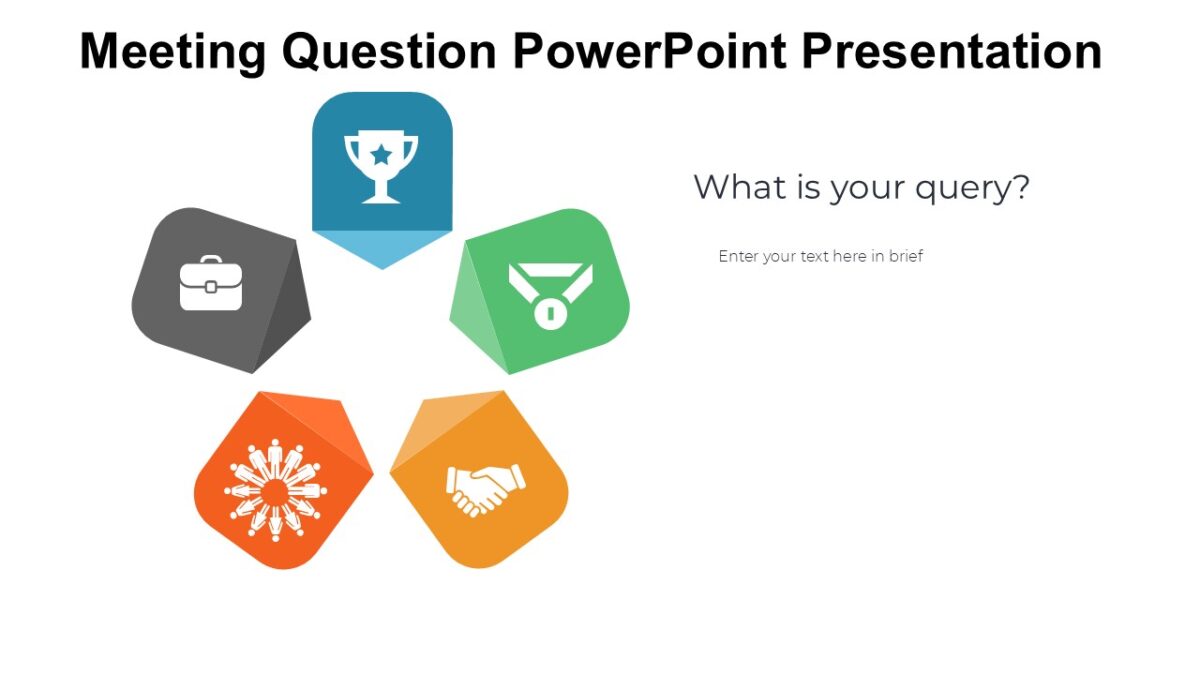 Meeting Question PowerPoint Presentation

What is your query?

Enter your text here in brief